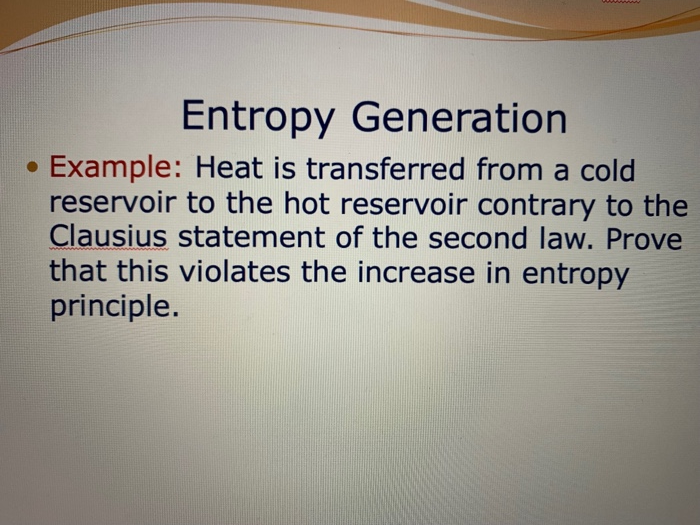 Entropy Generation

• Example: Heat is transferred from a cold reservoir to the hot reservoir contrary to the Clausius statement of the second law. Prove that this violates the increase in entropy principle.